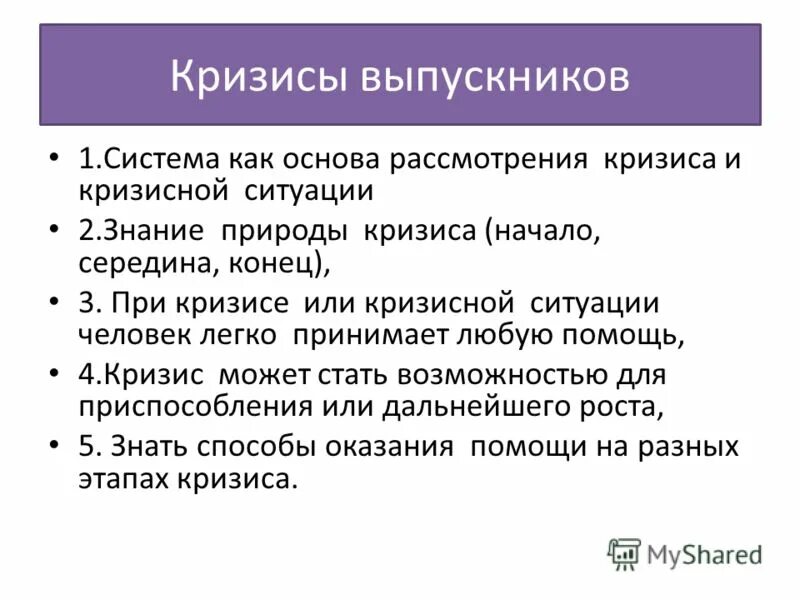 Кризисы выпускников

• 1.Система как основа рассмотрения кризиса и кризисной ситуации
• 2.Знание природы кризиса (начало, середина, конец),
• 3. При кризисе или кризисной ситуации человек легко принимает любую помощь,
• 4.Кризис может стать возможностью для приспособления или дальнейшего роста,
• 5. Знать способы оказания помощи на разных этапах кризиса.

MyShared